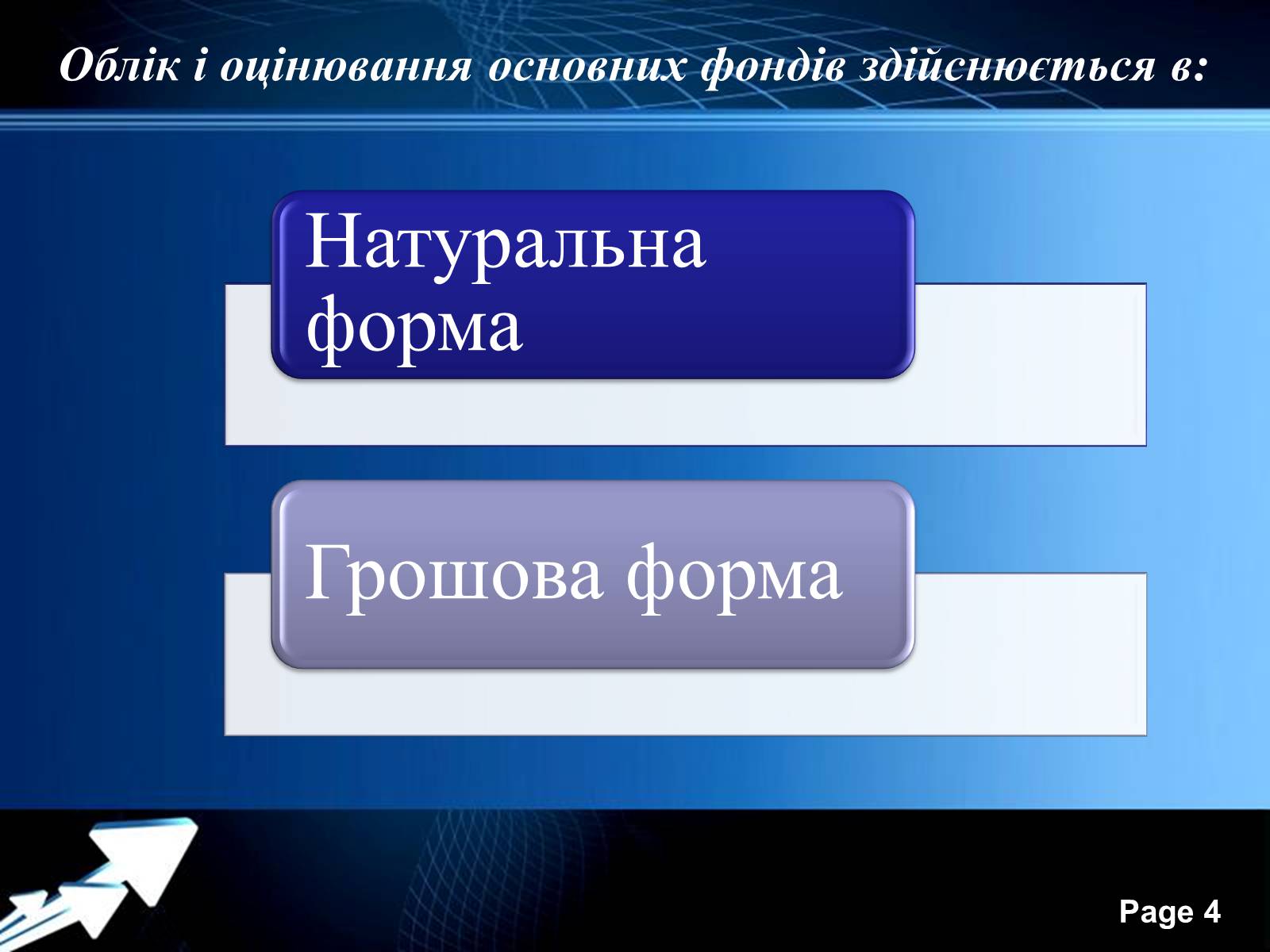 Облік і оцінювання основних фондів здійснюється в:

Натуральна форма

Грошова форма

Page 4